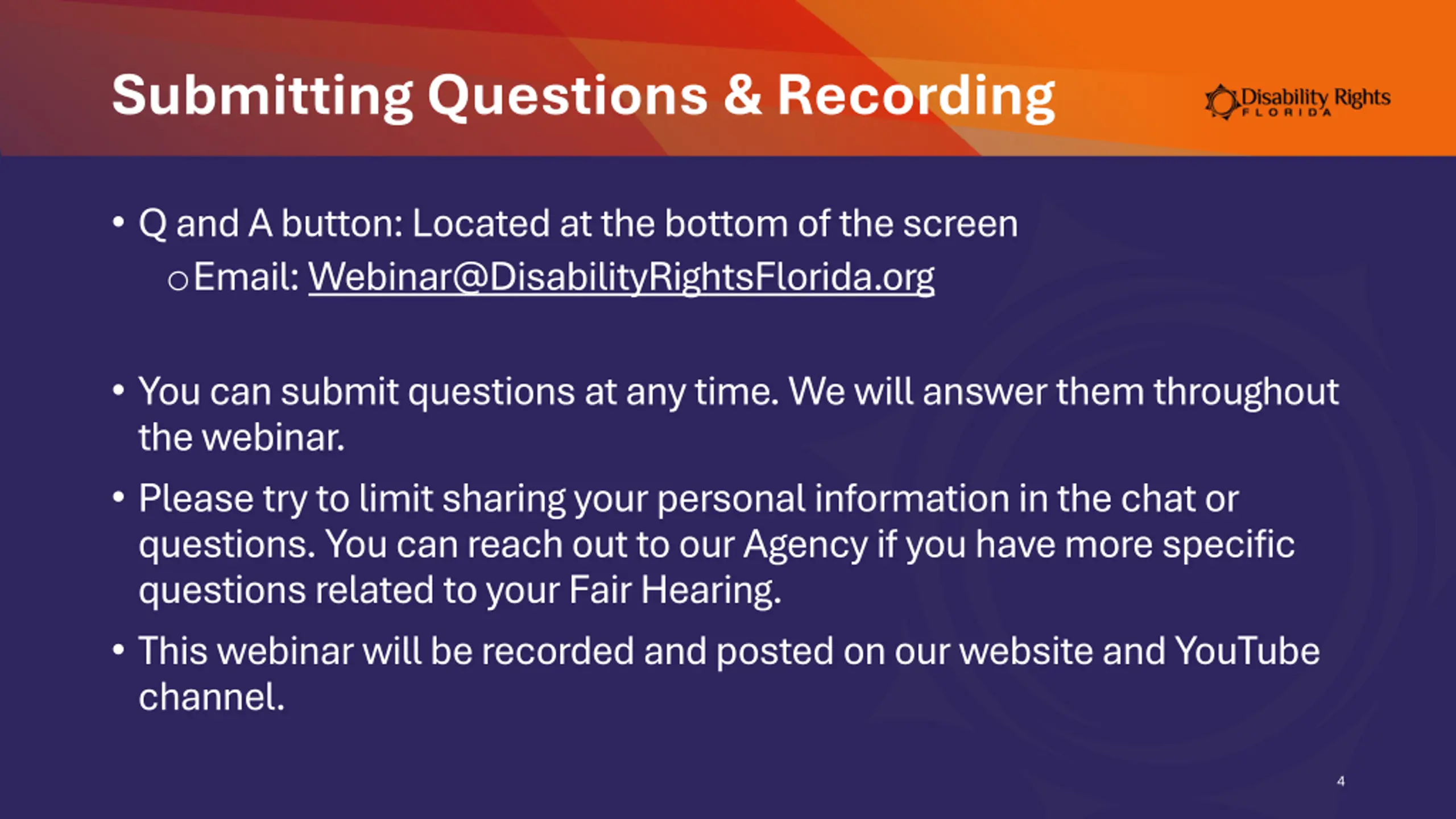 Submitting Questions & Recording

Disability Rights FLORIDA

• Q and A button: Located at the bottom of the screen
  ○ Email: Webinar@DisabilityRightsFlorida.org

• You can submit questions at any time. We will answer them throughout the webinar.

• Please try to limit sharing your personal information in the chat or questions. You can reach out to our Agency if you have more specific questions related to your Fair Hearing.

• This webinar will be recorded and posted on our website and YouTube channel.

4